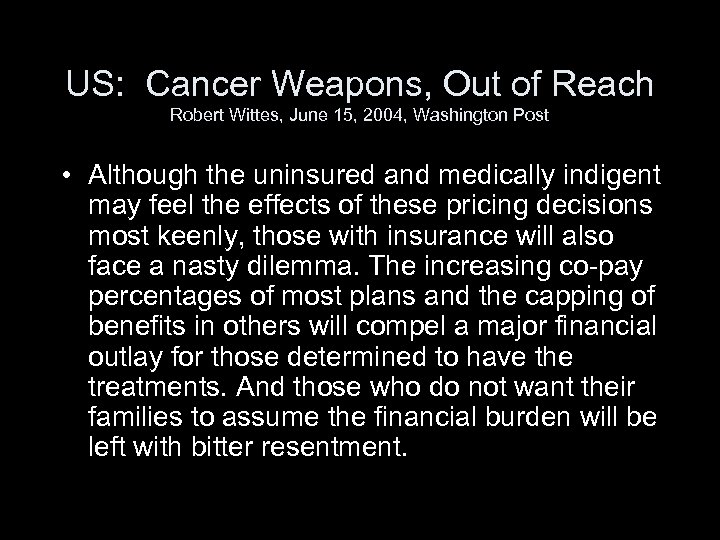 US: Cancer Weapons, Out of Reach
Robert Wittes, June 15, 2004, Washington Post

• Although the uninsured and medically indigent may feel the effects of these pricing decisions most keenly, those with insurance will also face a nasty dilemma. The increasing co-pay percentages of most plans and the capping of benefits in others will compel a major financial outlay for those determined to have the treatments. And those who do not want their families to assume the financial burden will be left with bitter resentment.